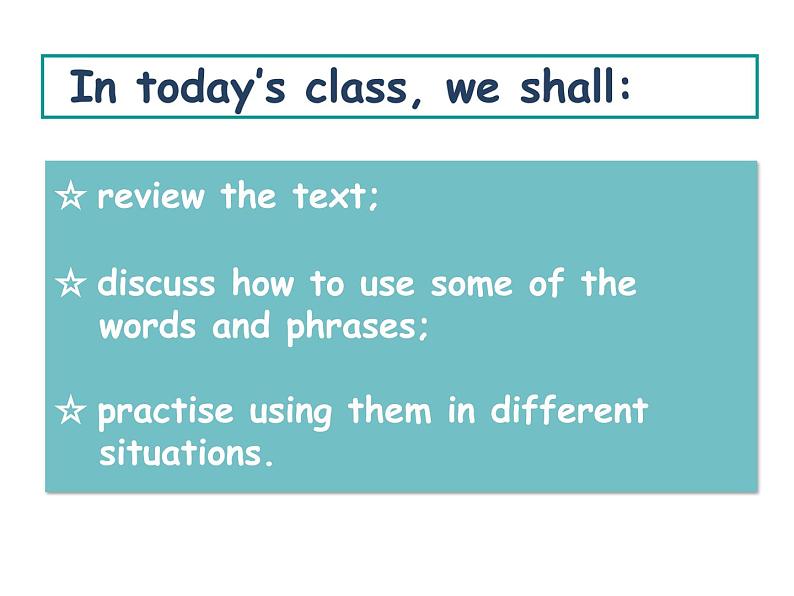 In today's class, we shall:

☆ review the text;

☆ discuss how to use some of the words and phrases;

☆ practise using them in different situations.